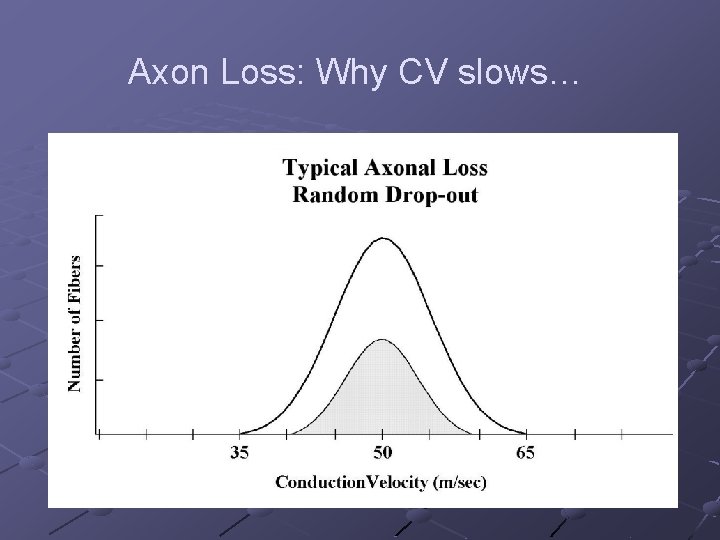 Axon Loss: Why CV slows…

Typical Axonal Loss
Random Drop-out

Number of Fibers

35
50
65

ConductionVelocity (m/sec)